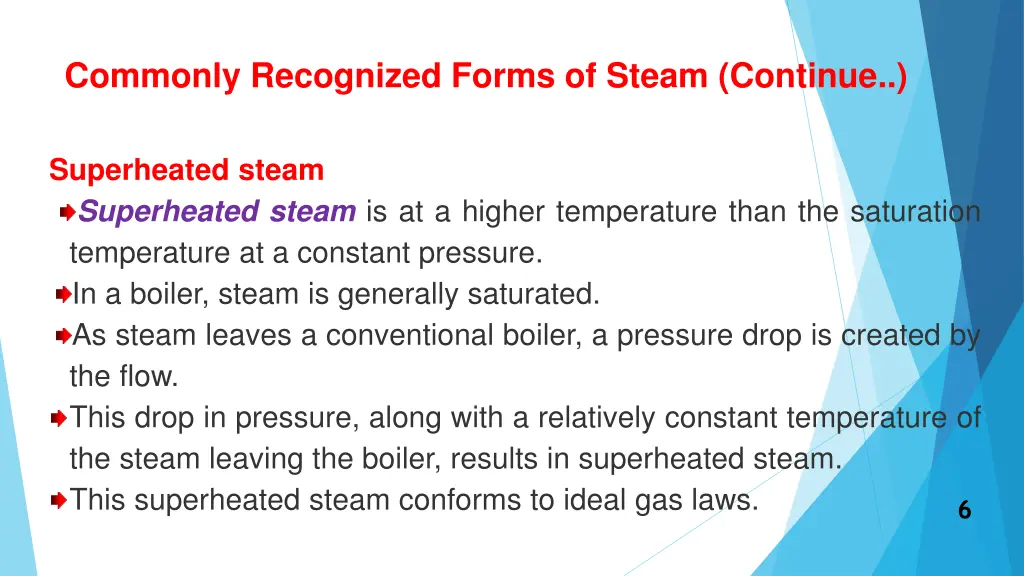 Commonly Recognized Forms of Steam (Continue..)

Superheated steam

Superheated steam is at a higher temperature than the saturation temperature at a constant pressure.

In a boiler, steam is generally saturated.

As steam leaves a conventional boiler, a pressure drop is created by the flow.

This drop in pressure, along with a relatively constant temperature of the steam leaving the boiler, results in superheated steam.

This superheated steam conforms to ideal gas laws.

6